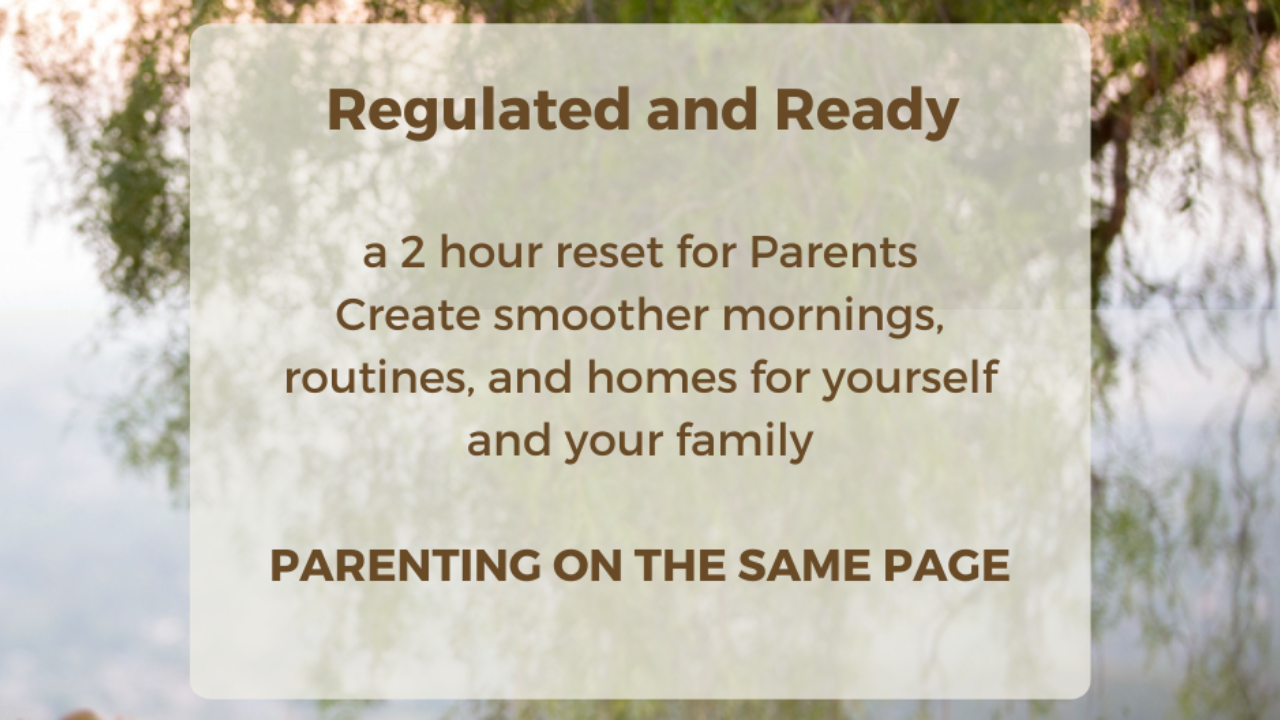 Regulated and Ready

a 2 hour reset for Parents
Create smoother mornings, routines, and homes for yourself and your family

PARENTING ON THE SAME PAGE